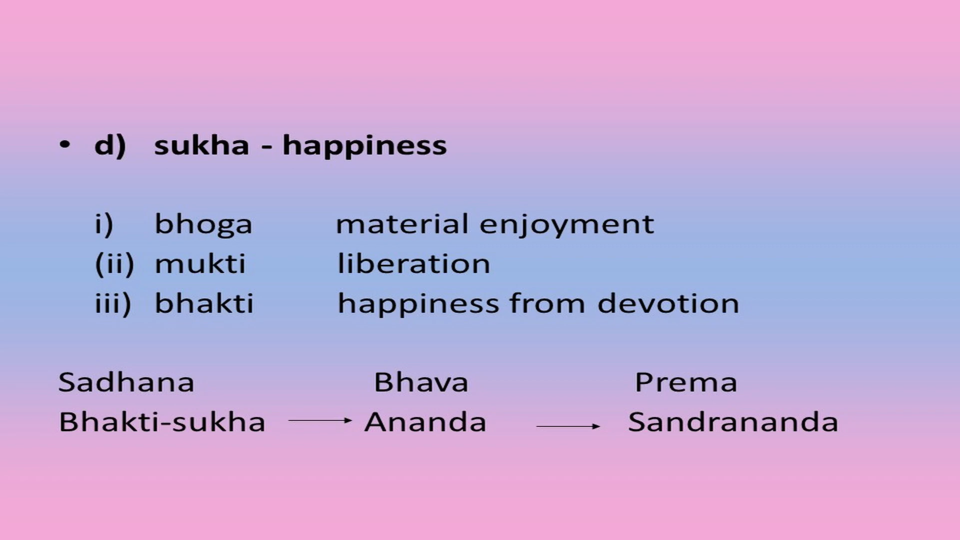 • d) sukha - happiness

i) bhoga material enjoyment
(ii) mukti liberation
iii) bhakti happiness from devotion

Sadhana Bhava Prema
Bhakti-sukha → Ananda → Sandrananda